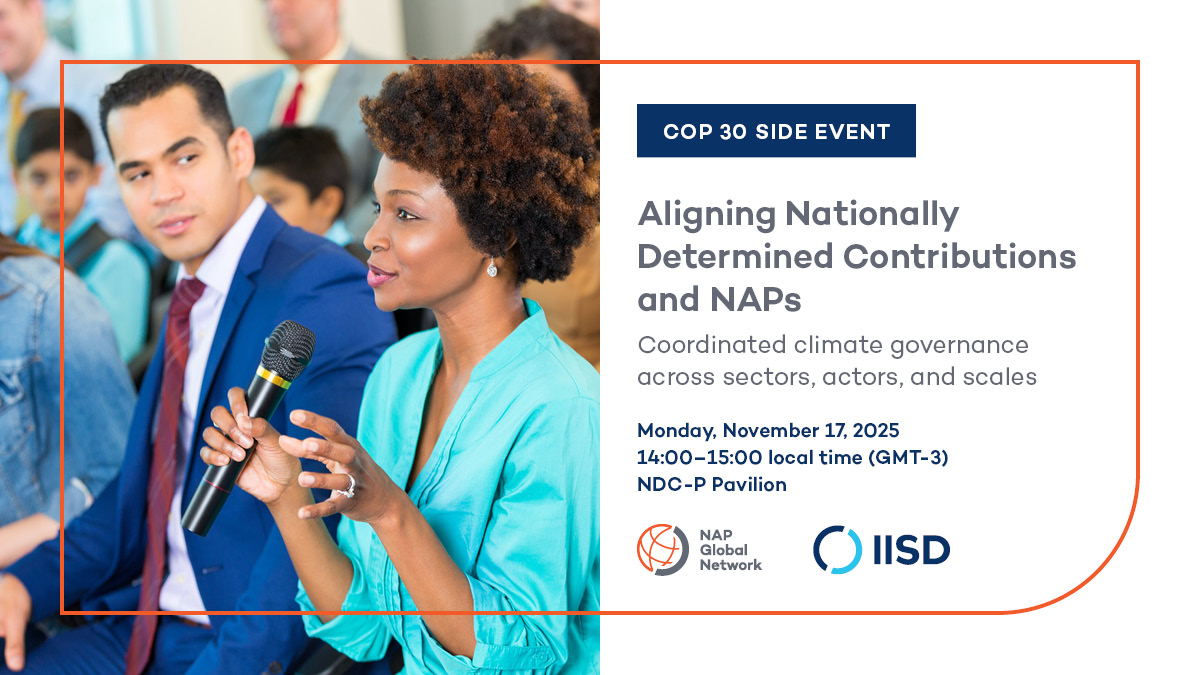 COP 30 SIDE EVENT

Aligning Nationally Determined Contributions and NAPs

Coordinated climate governance across sectors, actors, and scales

Monday, November 17, 2025
14:00–15:00 local time (GMT-3)
NDC-P Pavilion

NAP Global Network

IISD